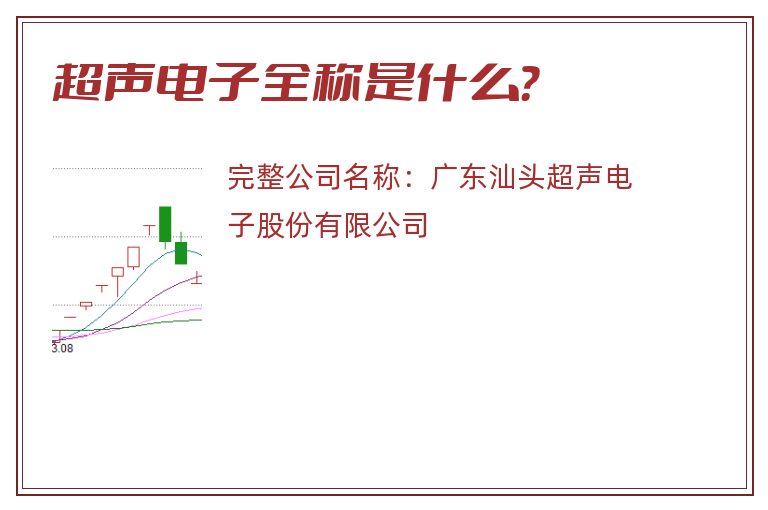 超声电子全称是什么?

3.08

完整公司名称：广东汕头超声电子股份有限公司